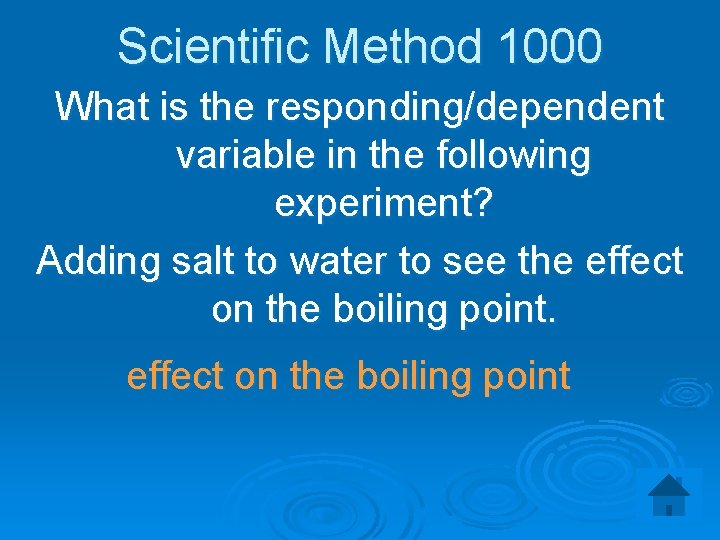 Scientific Method 1000

What is the responding/dependent variable in the following experiment?

Adding salt to water to see the effect on the boiling point.

effect on the boiling point